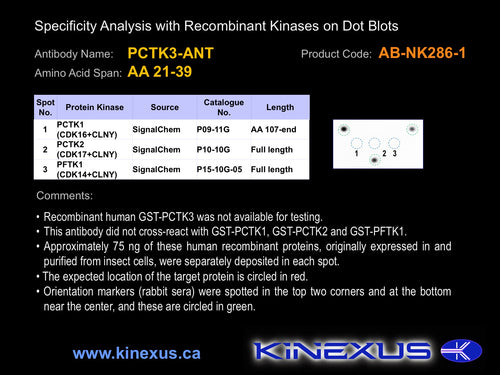 Specificity Analysis with Recombinant Kinases on Dot Blots

Antibody Name: PCTK3-ANT

Product Code: AB-NK286-1

Amino Acid Span: AA 21-39

| Spot No. | Protein Kinase | Source | Catalogue No. | Length |
|---|---|---|---|---|
| 1 | PCTK1 (CDK16+CLNY) | SignalChem | P09-11G | AA 107-end |
| 2 | PCTK2 (CDK17+CLNY) | SignalChem | P10-10G | Full length |
| 3 | PFTK1 (CDK14+CLNY) | SignalChem | P15-10G-05 | Full length |

1 2 3

Comments:

• Recombinant human GST-PCTK3 was not available for testing.
• This antibody did not cross-react with GST-PCTK1, GST-PCTK2 and GST-PFTK1.
• Approximately 75 ng of these human recombinant proteins, originally expressed in and purified from insect cells, were separately deposited in each spot.
• The expected location of the target protein is circled in red.
• Orientation markers (rabbit sera) were spotted in the top two corners and at the bottom near the center, and these are circled in green.

www.kinexus.ca

KINEXUS